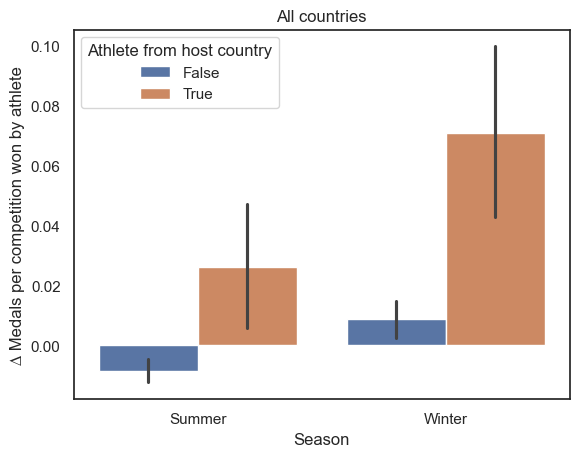 All countries

Athlete from host country
False
True

Δ Medals per competition won by athlete

0.10
0.08
0.06
0.04
0.02
0.00

Summer
Winter

Season